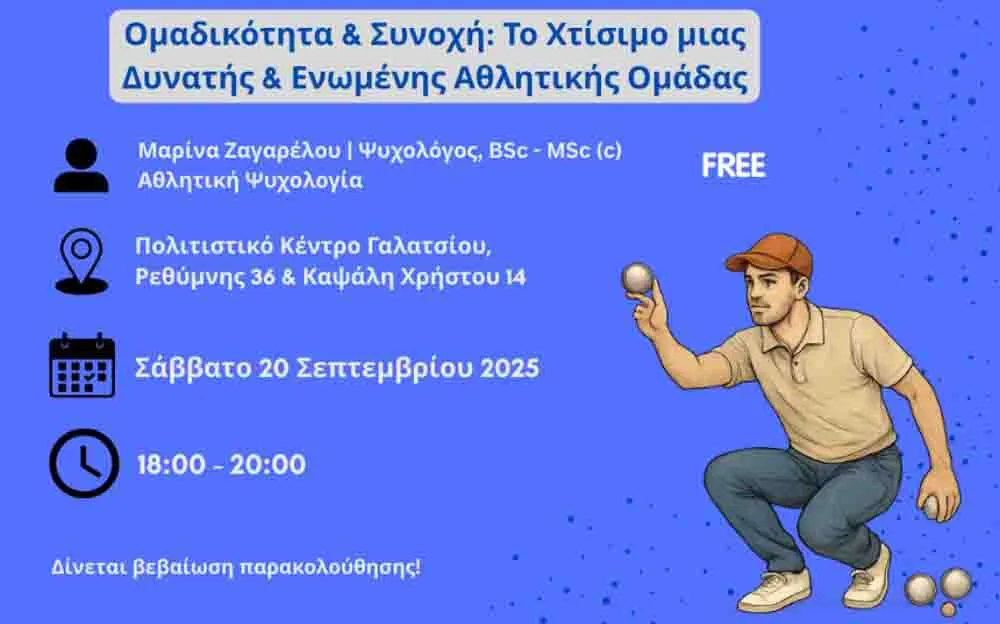 Ομαδικότητα & Συνοχή: Το Χτίσιμο μιας Δυνατής & Ενωμένης Αθλητικής Ομάδας

Μαρίνα Ζαγαρέλου | Ψυχολόγος, BSc - MSc (c) Αθλητική Ψυχολογία

FREE

Πολιτιστικό Κέντρο Γαλατσίου, Ρεθύμνης 36 & Καψάλη Χρήστου 14

Σάββατο 20 Σεπτεμβρίου 2025

18:00 - 20:00

Δίνεται βεβαίωση παρακολούθησης!